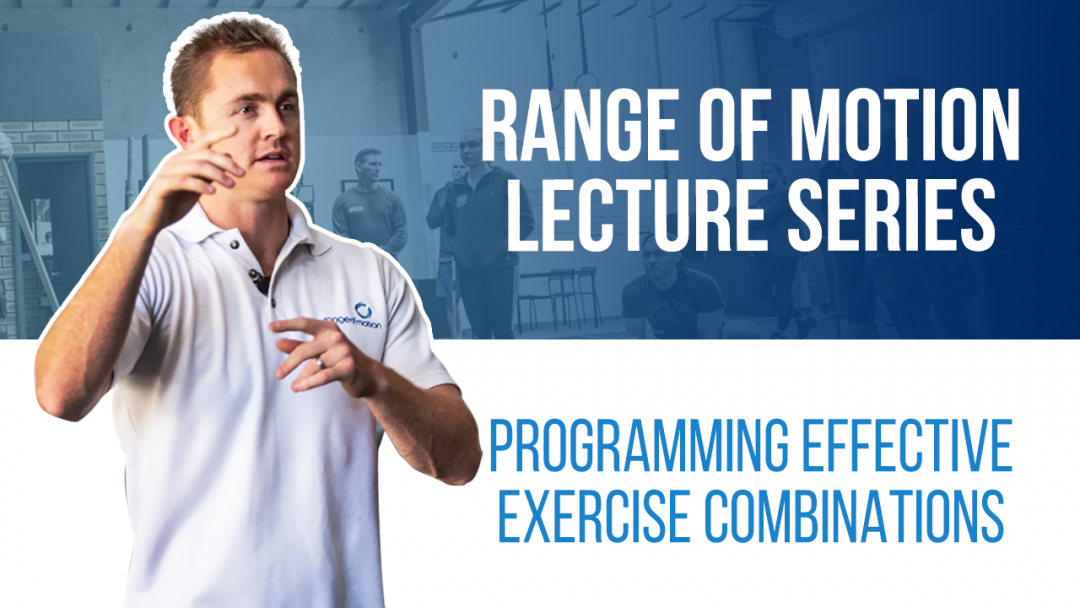 RANGE OF MOTION LECTURE SERIES

PROGRAMMING EFFECTIVE EXERCISE COMBINATIONS

rangeofmotion